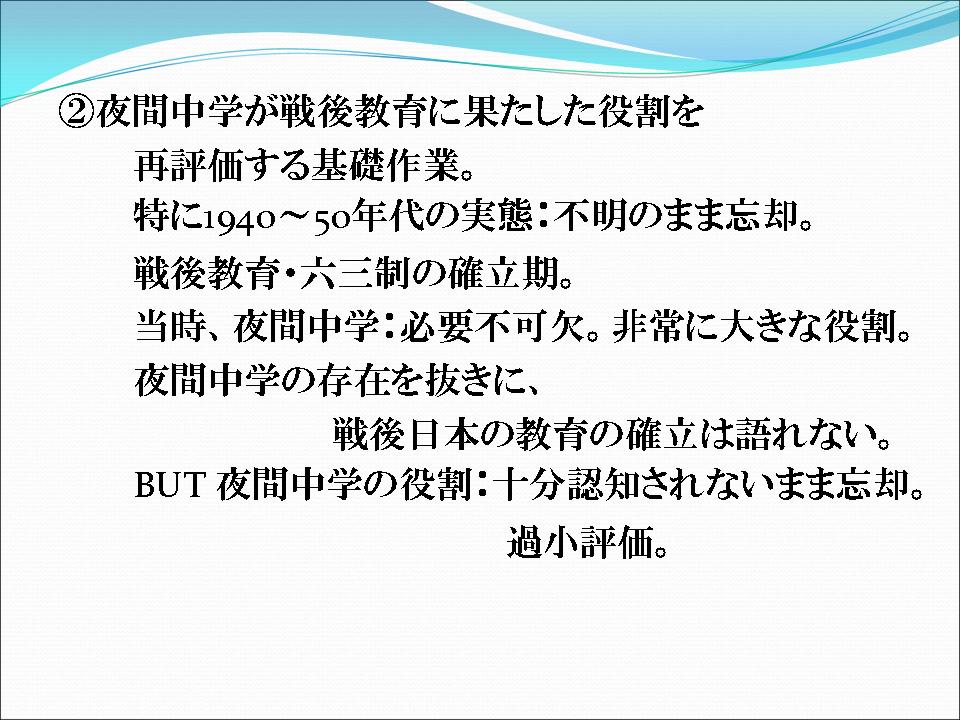 ②夜間中学が戦後教育に果たした役割を
再評価する基礎作業。
特に1940～50年代の実態：不明のまま忘却。
戦後教育・六三制の確立期。
当時、夜間中学：必要不可欠。非常に大きな役割。
夜間中学の存在を抜きに、
戦後日本の教育の確立は語れない。
BUT 夜間中学の役割：十分認知されないまま忘却。
過小評価。